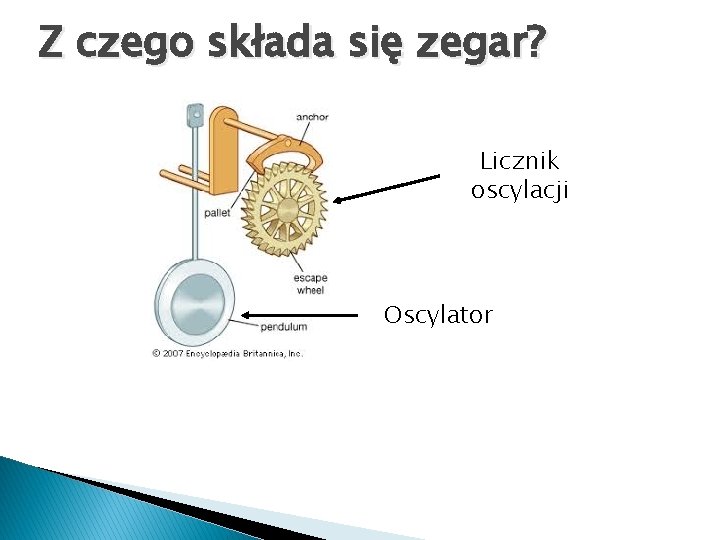 Z czego składa się zegar?

anchor

pallet

escape wheel

pendulum

© 2007 Encyclopædia Britannica, Inc.

Licznik oscylacji

Oscylator